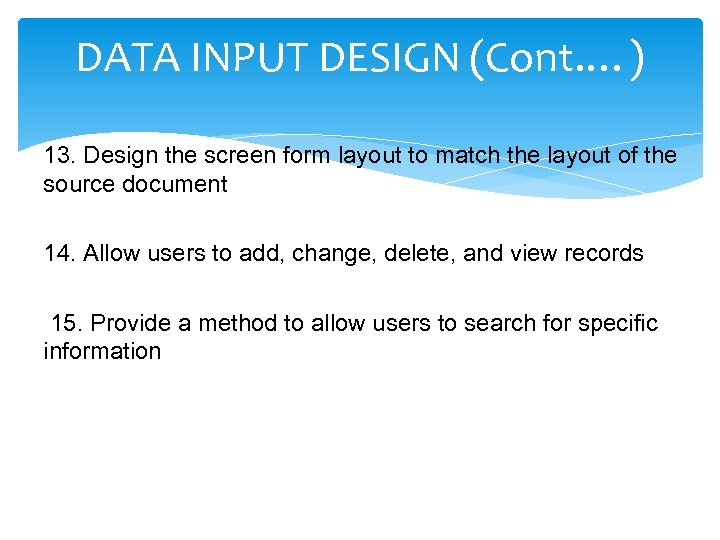 DATA INPUT DESIGN (Cont.…)

13. Design the screen form layout to match the layout of the source document

14. Allow users to add, change, delete, and view records

15. Provide a method to allow users to search for specific information